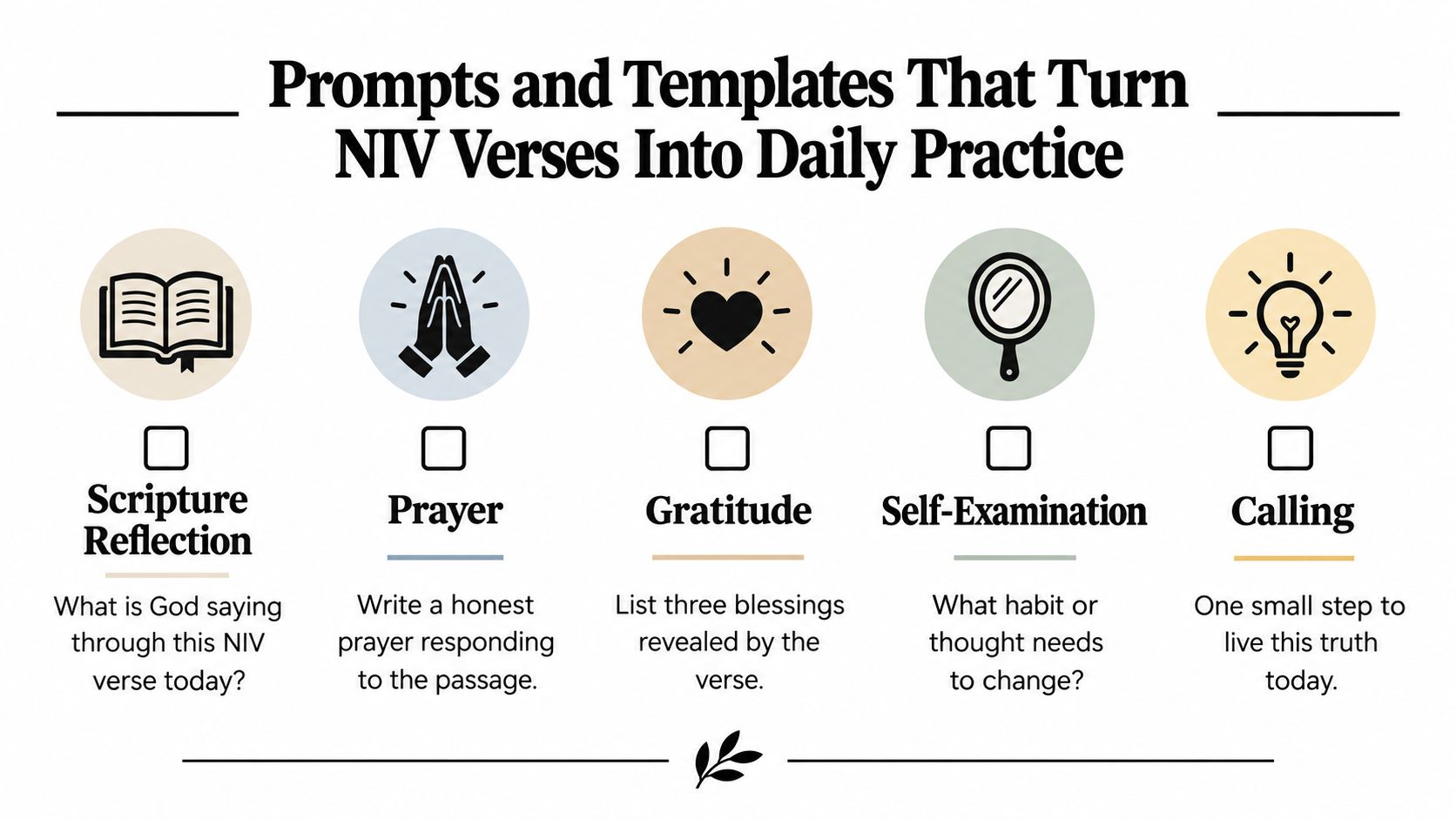 Prompts and Templates That Turn NIV Verses Into Daily Practice

Scripture Reflection

What is God saying through this NIV verse today?

Prayer

Write a honest prayer responding to the passage.

Gratitude

List three blessings revealed by the verse.

Self-Examination

What habit or thought needs to change?

Calling

One small step to live this truth today.